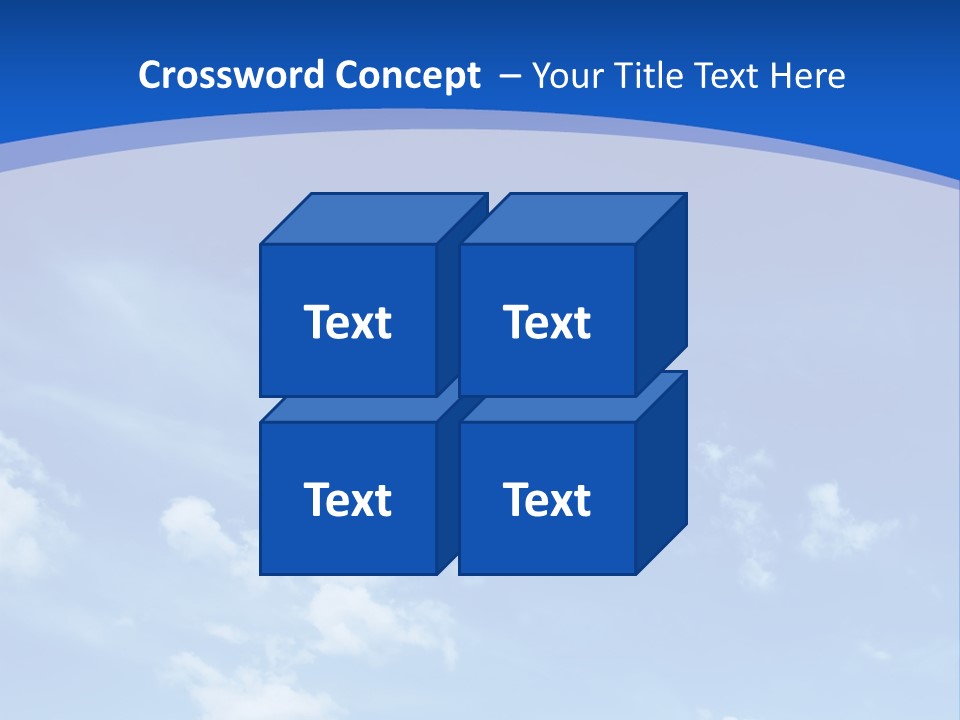 Crossword Concept – Your Title Text Here

Text

Text

Text

Text